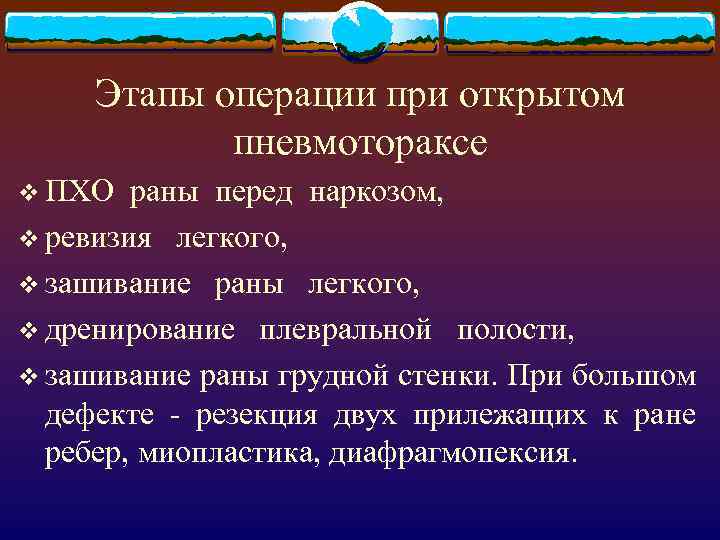 Этапы операции при открытом пневмотораксе

❖ ПХО раны перед наркозом,
❖ ревизия легкого,
❖ зашивание раны легкого,
❖ дренирование плевральной полости,
❖ зашивание раны грудной стенки. При большом дефекте - резекция двух прилежащих к ране ребер, миопластика, диафрагмопексия.